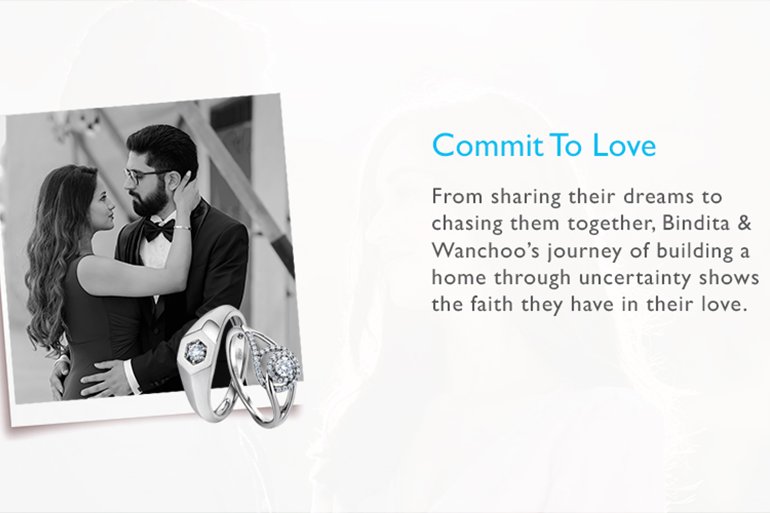 Commit To Love

From sharing their dreams to chasing them together, Bindita & Wanchoo's journey of building a home through uncertainty shows the faith they have in their love.